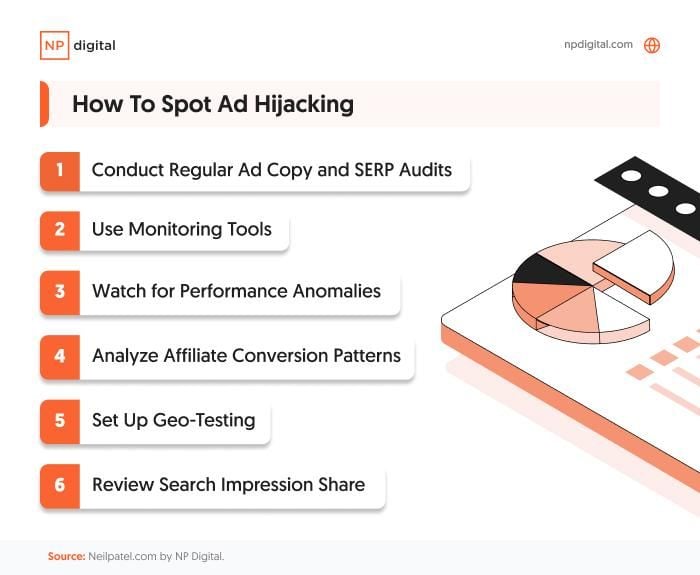 NP digital

npdigital.com

How To Spot Ad Hijacking

1 Conduct Regular Ad Copy and SERP Audits

2 Use Monitoring Tools

3 Watch for Performance Anomalies

4 Analyze Affiliate Conversion Patterns

5 Set Up Geo-Testing

6 Review Search Impression Share

Source: Neilpatel.com by NP Digital.